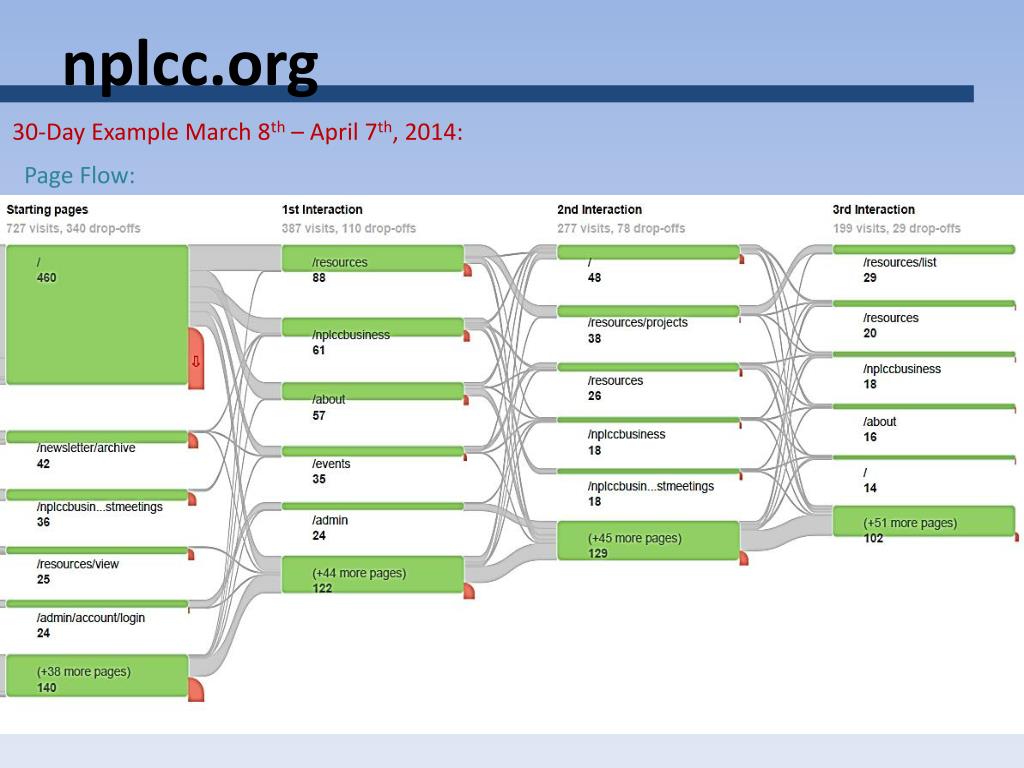 nplcc.org

30-Day Example March 8$^{th}$ – April 7$^{th}$, 2014:

Page Flow:

Starting pages
727 visits, 340 drop-offs

/
460

/newsletter/archive
42

/nplccbusin...stmeetings
36

/resources/view
25

/admin/account/login
24

(+38 more pages)
140

1st Interaction
387 visits, 110 drop-offs

/resources
88

/nplccbusiness
61

/about
57

/events
35

/admin
24

(+44 more pages)
122

2nd Interaction
277 visits, 78 drop-offs

/
48

/resources/projects
38

/resources
26

/nplccbusiness
18

/nplccbusin...stmeetings
18

(+45 more pages)
129

3rd Interaction
199 visits, 29 drop-offs

/resources/list
29

/resources
20

/nplccbusiness
18

/about
16

/
14

(+51 more pages)
102